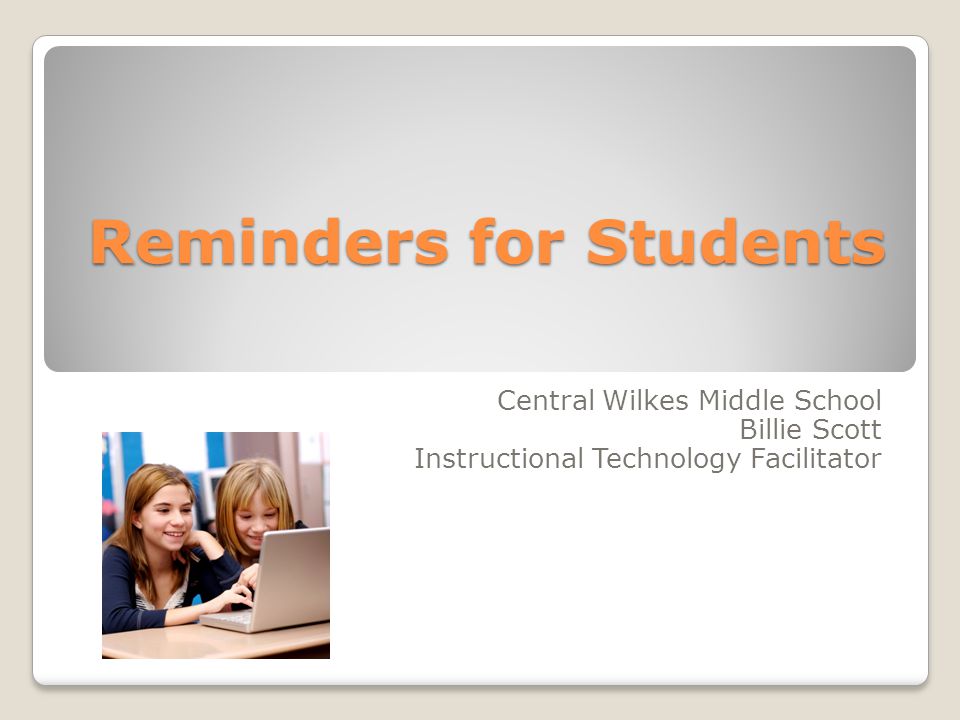 Reminders for Students

Central Wilkes Middle School
Billie Scott
Instructional Technology Facilitator